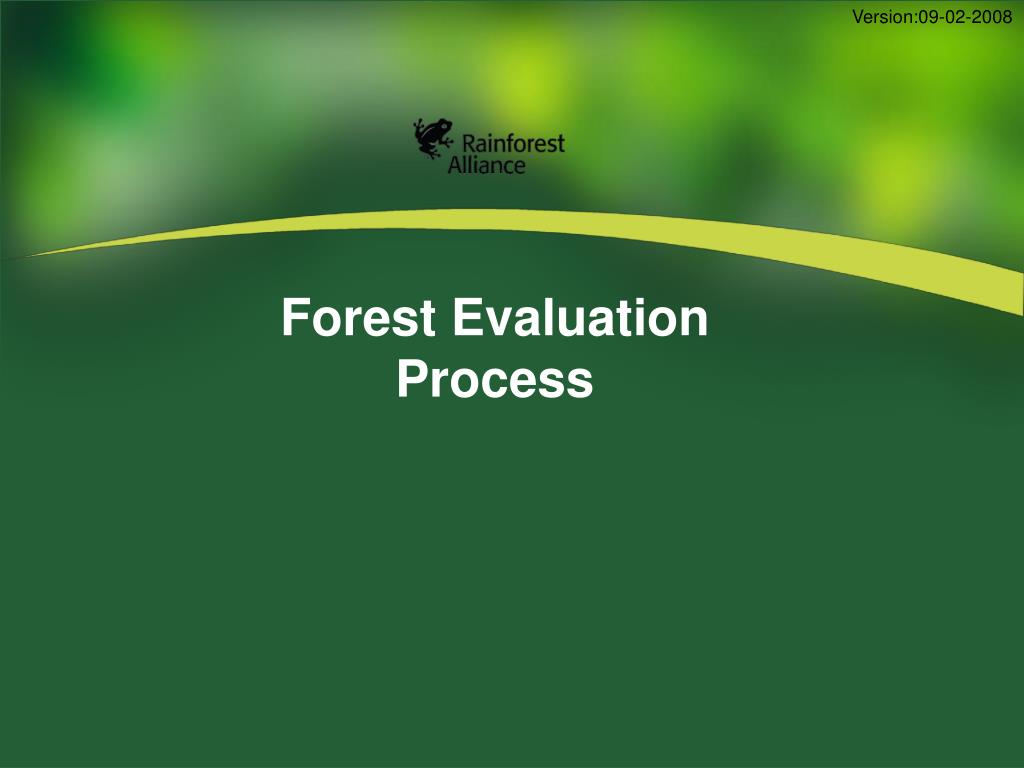 Version:09-02-2008

Rainforest Alliance

Forest Evaluation Process